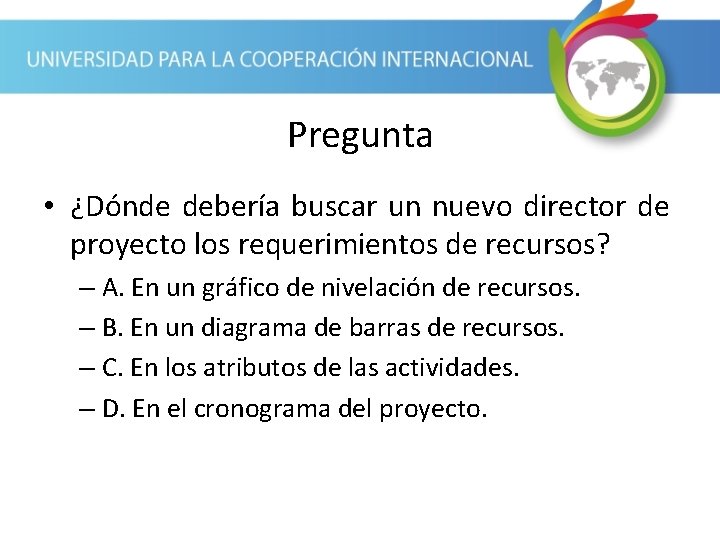 UNIVERSIDAD PARA LA COOPERACIÓN INTERNACIONAL

Pregunta

• ¿Dónde debería buscar un nuevo director de proyecto los requerimientos de recursos?
– A. En un gráfico de nivelación de recursos.
– B. En un diagrama de barras de recursos.
– C. En los atributos de las actividades.
– D. En el cronograma del proyecto.